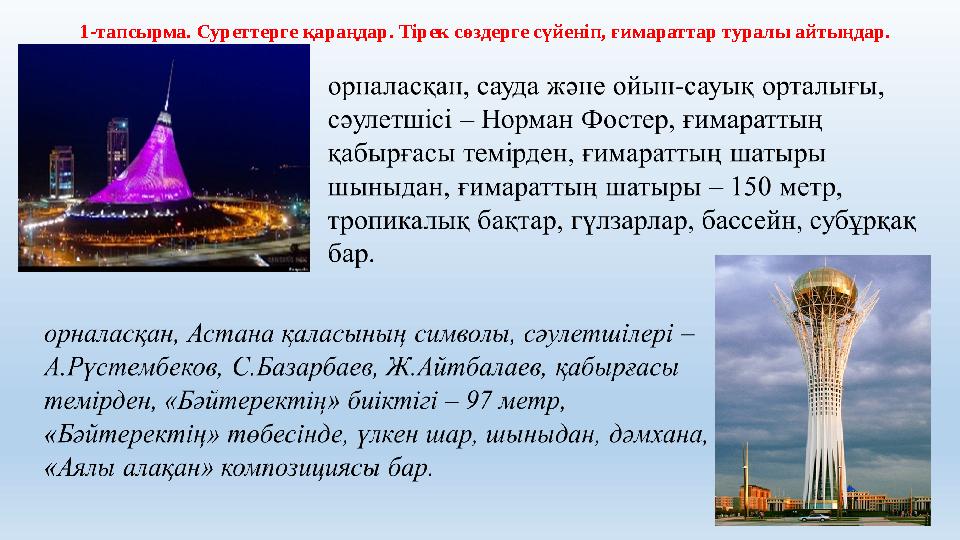 1-тапсырма. Суреттерге қараңдар. Тірек сөздерге сүйеніп, ғимараттар туралы айтыңдар.

орналасқан, сауда және ойын-сауық орталығы, сәулетшісі – Норман Фостер, ғимараттың қабырғасы темірден, ғимараттың шатыры шыныдан, ғимараттың шатыры – 150 метр, тропикалық бақтар, гүлзарлар, бассейн, субұрқақ бар.

орналасқан, Астана қаласының символы, сәулетшілері – А.Рүстембеков, С.Базарбаев, Ж.Айтбалаев, қабырғасы темірден, «Бәйтеректің» биіктігі – 97 метр, «Бәйтеректің» төбесінде, үлкен шар, шыныдан, дәмхана, «Аялы алақан» композициясы бар.